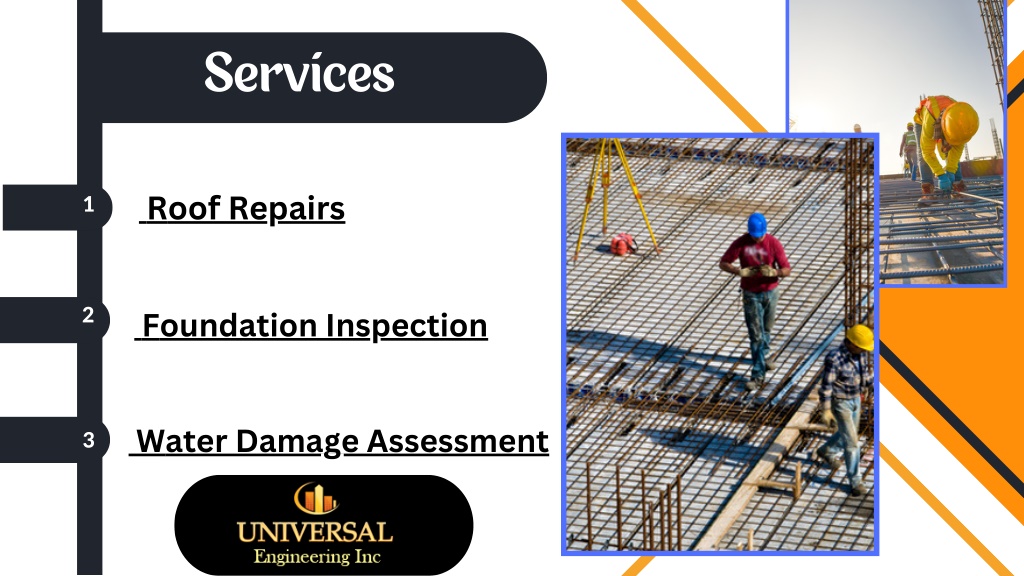 Services

1 Roof Repairs

2 Foundation Inspection

3 Water Damage Assessment

UNIVERSAL
Engineering Inc